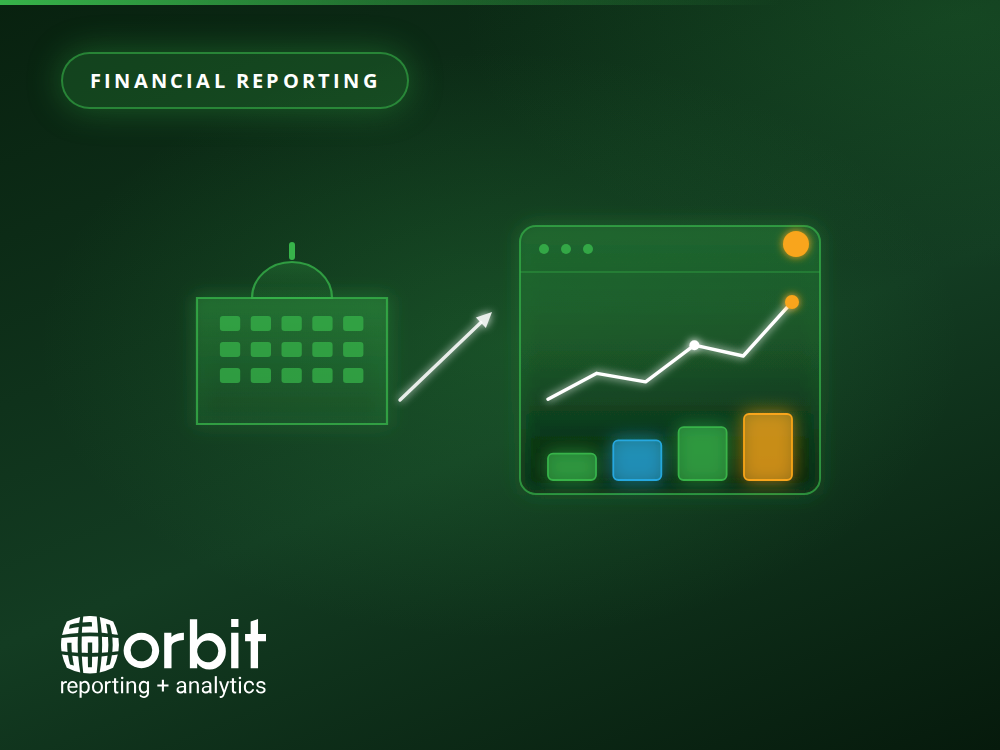 FINANCIAL REPORTING

orbit
reporting + analytics